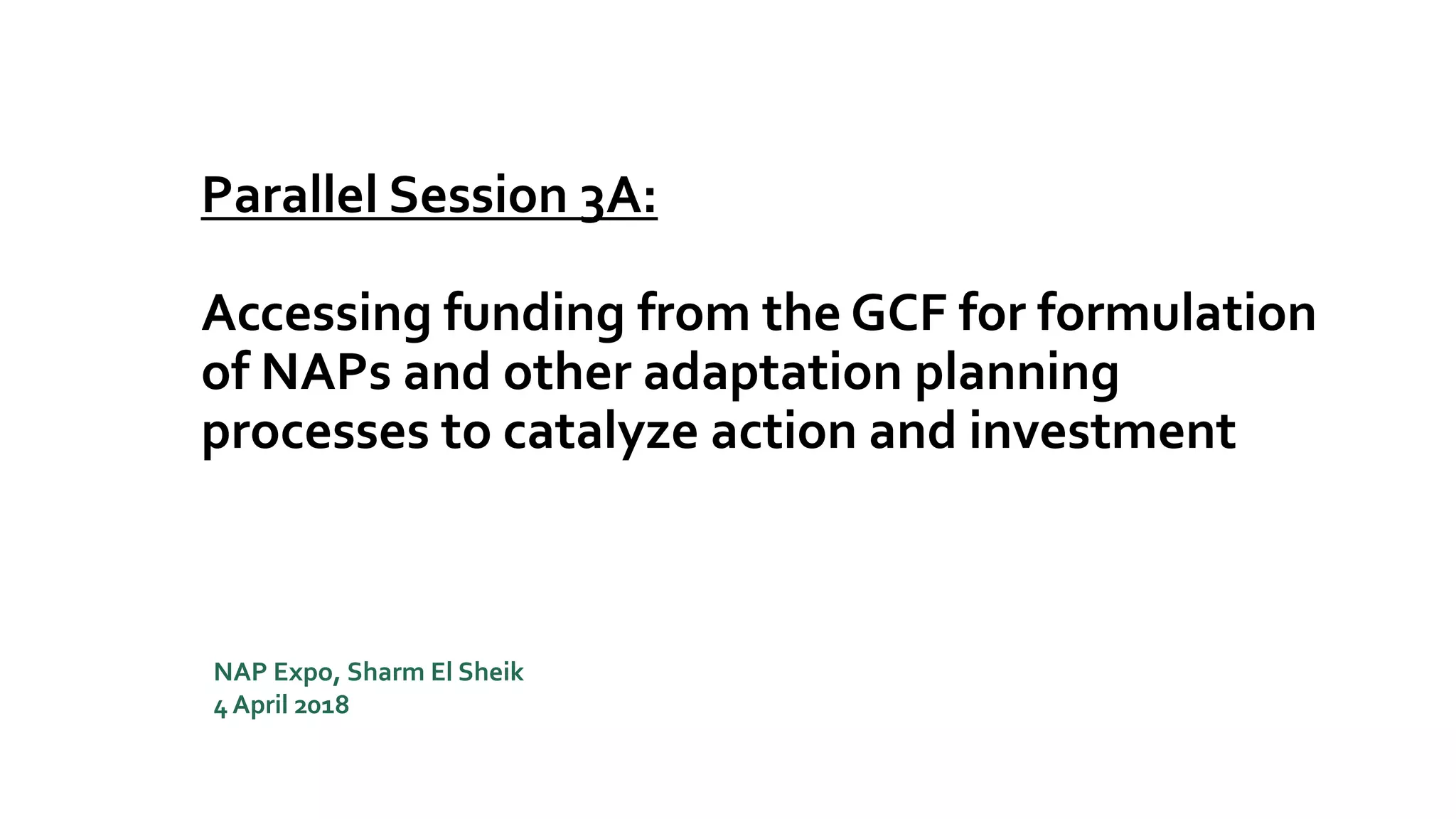 Parallel Session 3A:

Accessing funding from the GCF for formulation of NAPs and other adaptation planning processes to catalyze action and investment

NAP Expo, Sharm El Sheik
4 April 2018